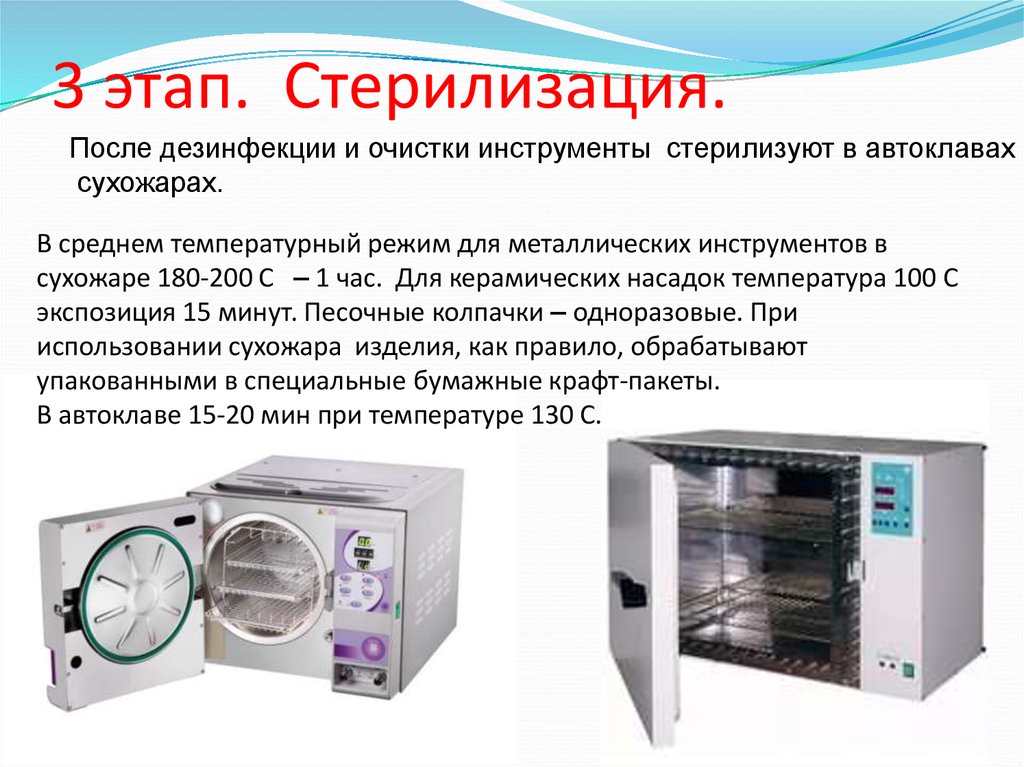 3 этап. Стерилизация.

После дезинфекции и очистки инструменты стерилизуют в автоклавах сухожарах.

В среднем температурный режим для металлических инструментов в сухожаре 180-200 С – 1 час. Для керамических насадок температура 100 С экспозиция 15 минут. Песочные колпачки – одноразовые. При использовании сухожара изделия, как правило, обрабатывают упакованными в специальные бумажные крафт-пакеты.
В автоклаве 15-20 мин при температуре 130 С.